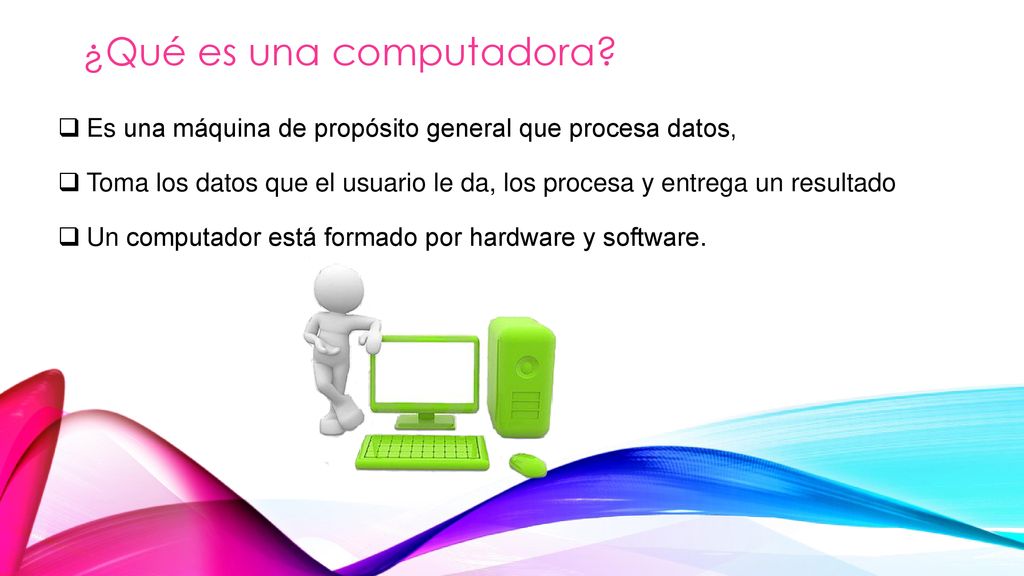 ¿Qué es una computadora?

❑ Es una máquina de propósito general que procesa datos,

❑ Toma los datos que el usuario le da, los procesa y entrega un resultado

❑ Un computador está formado por hardware y software.